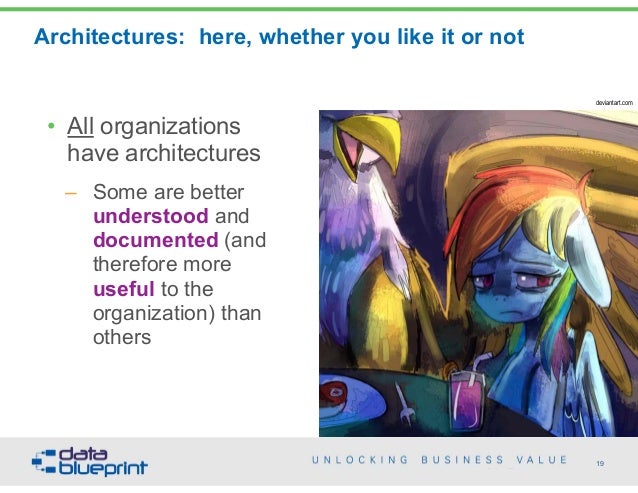 Architectures: here, whether you like it or not

deviantart.com

• All organizations have architectures

– Some are better understood and documented (and therefore more useful to the organization) than others

data blueprint

UNLOCKING BUSINESS VALUE

19